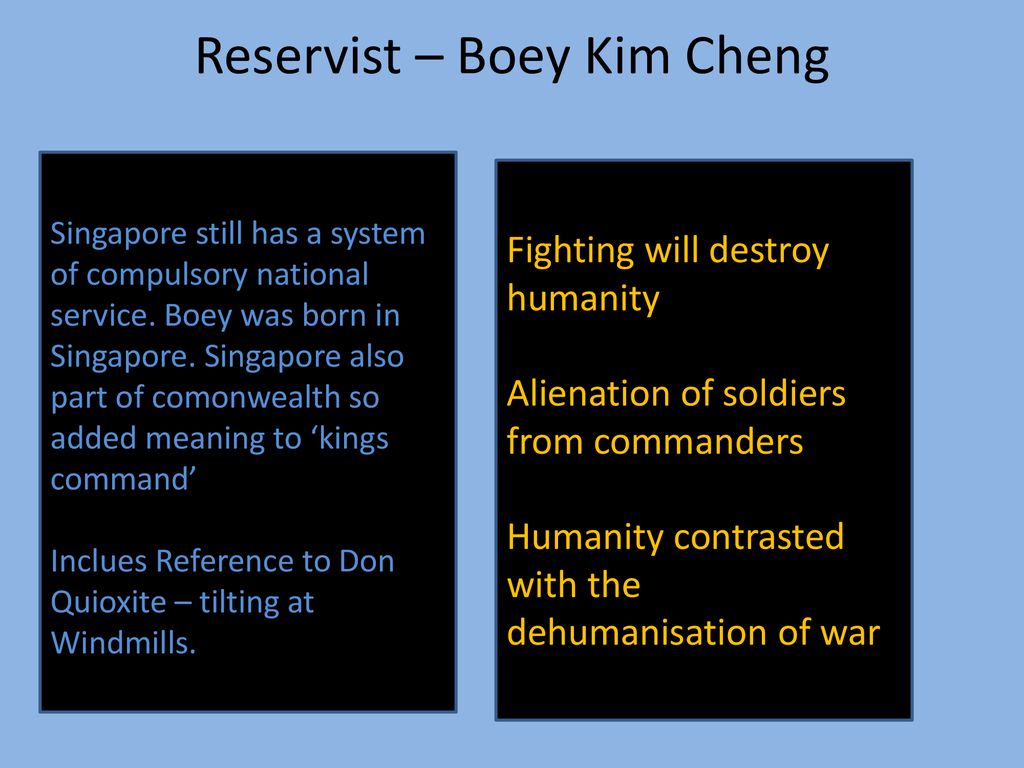 Reservist – Boey Kim Cheng

Singapore still has a system of compulsory national service. Boey was born in Singapore. Singapore also part of comonwealth so added meaning to ‘kings command’

Inclues Reference to Don Quioxite – tilting at Windmills.

Fighting will destroy humanity

Alienation of soldiers from commanders

Humanity contrasted with the dehumanisation of war